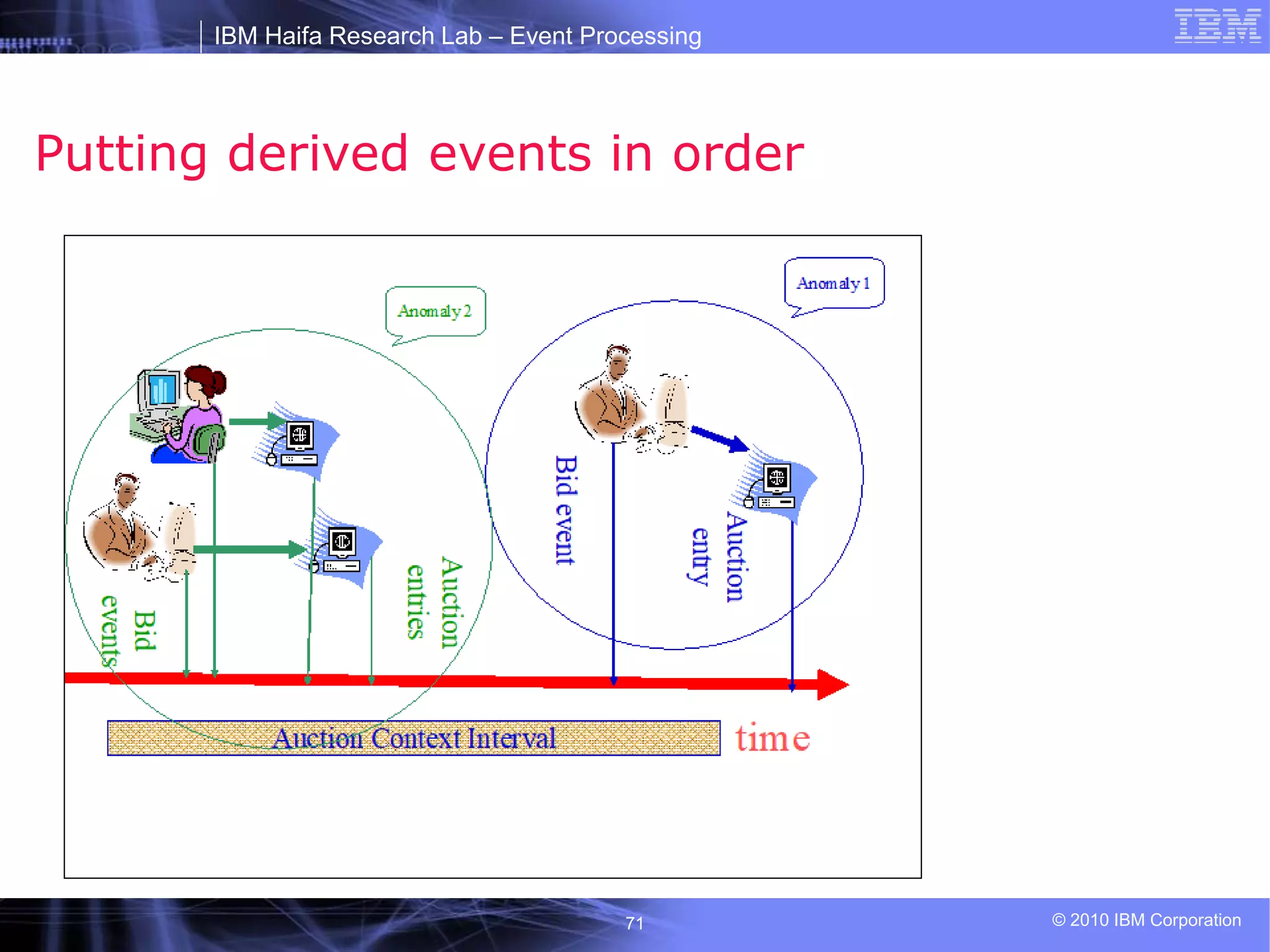 IBM Haifa Research Lab – Event Processing

IBM

Putting derived events in order

Anomaly 2

Anomaly 1

Bid events

Auction entries

Bid event

Auction entry

Auction Context Interval

time

71

© 2010 IBM Corporation